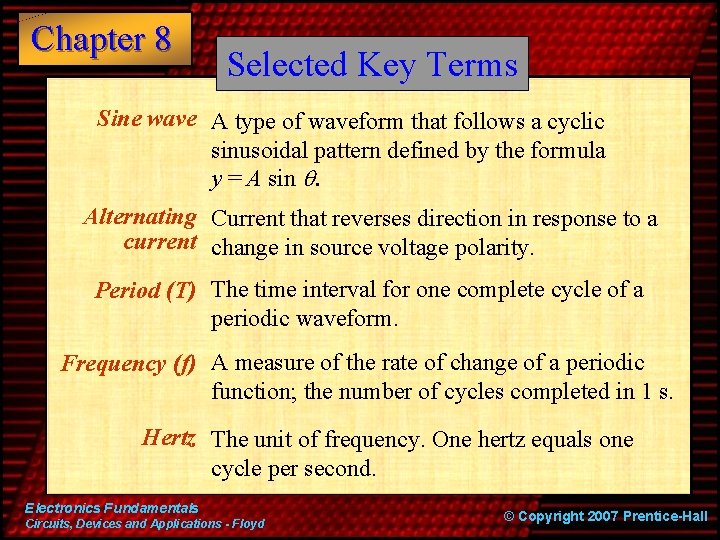 Chapter 8

Selected Key Terms

Sine wave A type of waveform that follows a cyclic sinusoidal pattern defined by the formula $y = A \sin \theta$.

Alternating current Current that reverses direction in response to a change in source voltage polarity.

Period (T) The time interval for one complete cycle of a periodic waveform.

Frequency (f) A measure of the rate of change of a periodic function; the number of cycles completed in 1 s.

Hertz The unit of frequency. One hertz equals one cycle per second.

Electronics Fundamentals
Circuits, Devices and Applications - Floyd

© Copyright 2007 Prentice-Hall